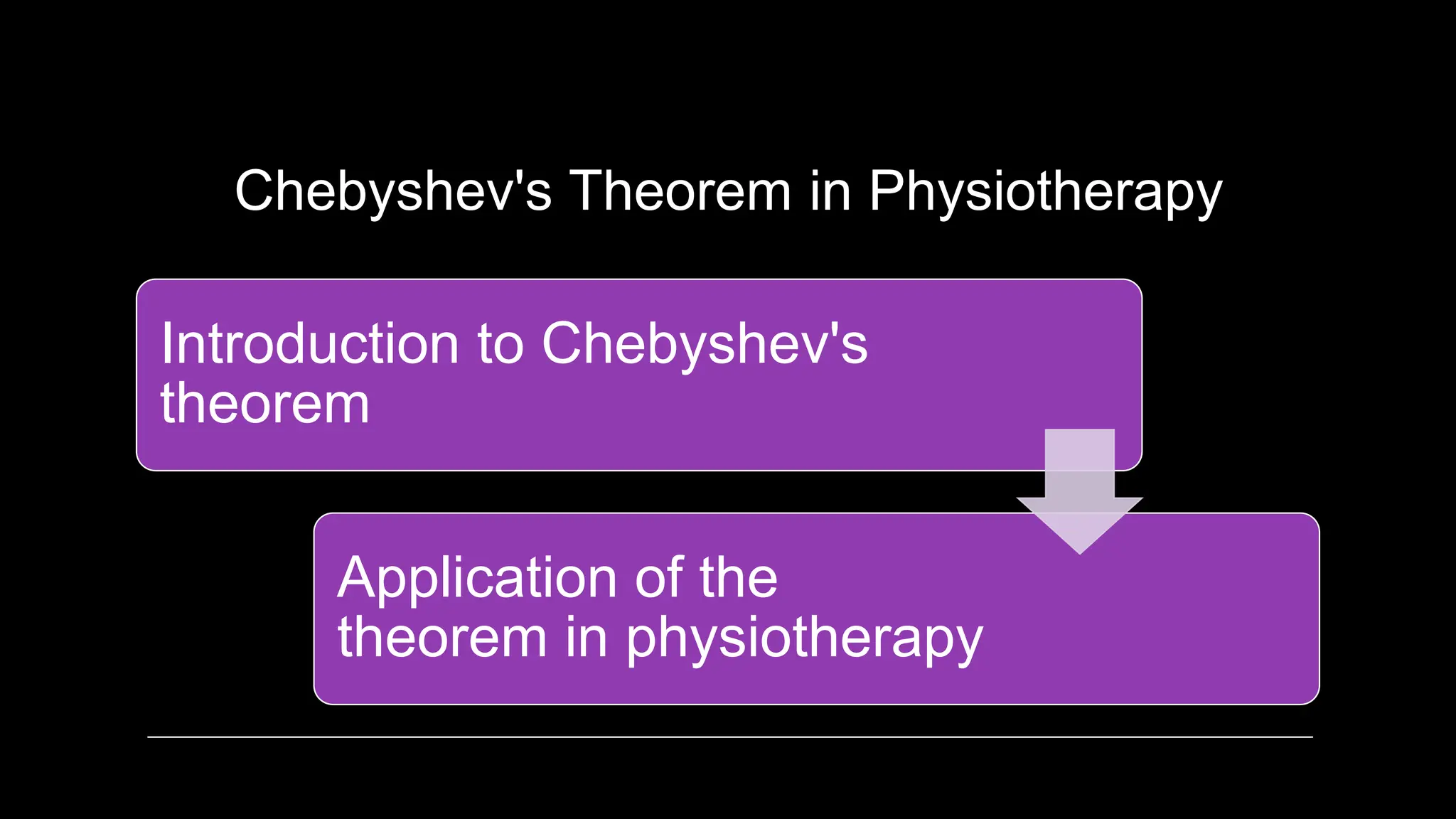 Chebyshev's Theorem in Physiotherapy

Introduction to Chebyshev's theorem

Application of the theorem in physiotherapy